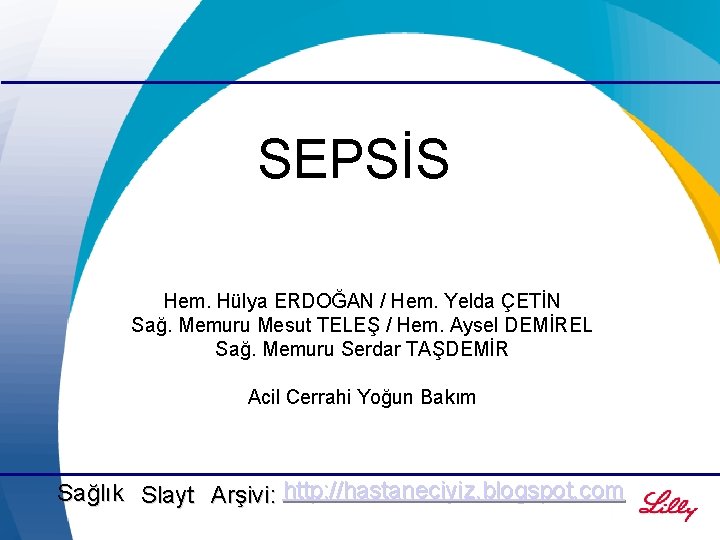 SEPSİS

Hem. Hülya ERDOĞAN / Hem. Yelda ÇETİN
Sağ. Memuru Mesut TELEŞ / Hem. Aysel DEMİREL
Sağ. Memuru Serdar TAŞDEMİR

Acil Cerrahi Yoğun Bakım

Sağlık Slayt Arşivi: http://hastaneciyiz.blogspot.com

Lilly